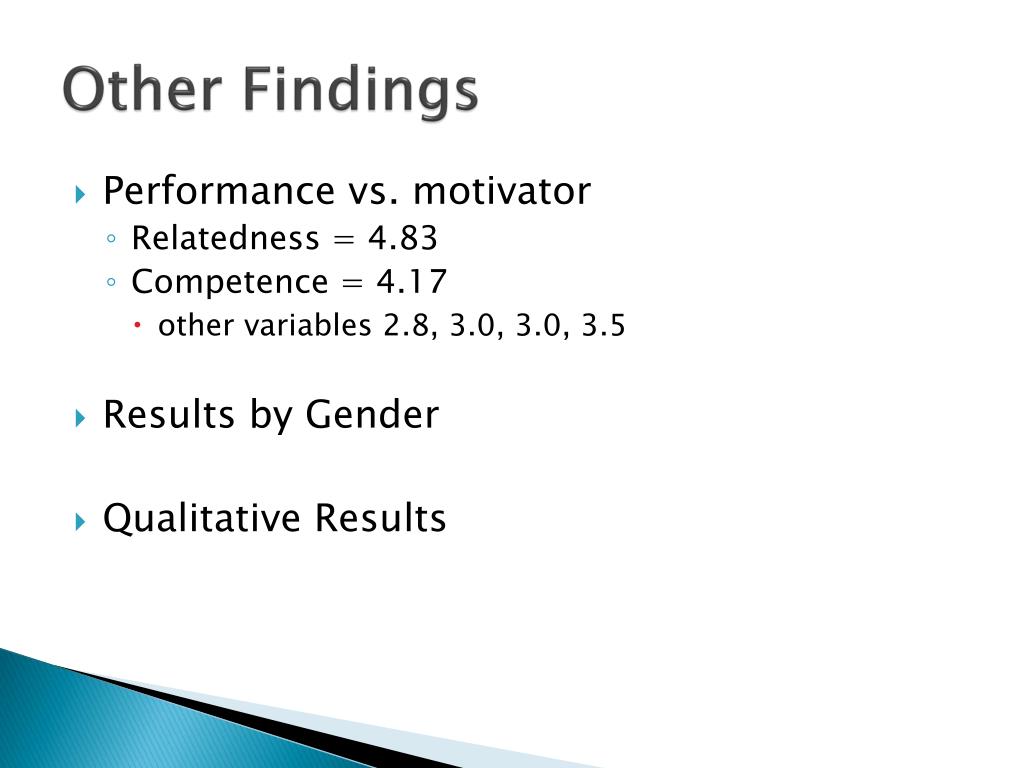 Other Findings

Performance vs. motivator
Relatedness = 4.83
Competence = 4.17
other variables 2.8, 3.0, 3.0, 3.5

Results by Gender

Qualitative Results